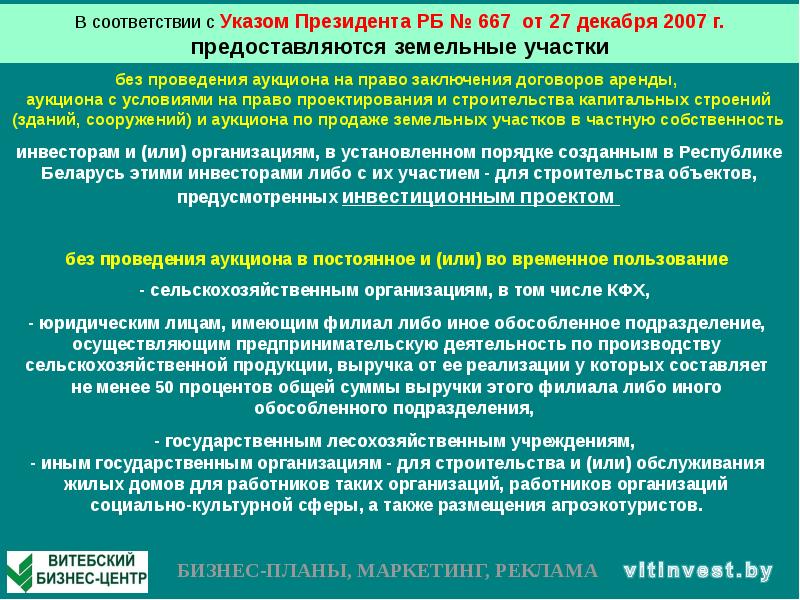 В соответствии с Указом Президента РБ № 667 от 27 декабря 2007 г.
предоставляются земельные участки

без проведения аукциона на право заключения договоров аренды, аукциона с условиями на право проектирования и строительства капитальных строений (зданий, сооружений) и аукциона по продаже земельных участков в частную собственность

инвесторам и (или) организациям, в установленном порядке созданным в Республике Беларусь этими инвесторами либо с их участием - для строительства объектов, предусмотренных инвестиционным проектом

без проведения аукциона в постоянное и (или) во временное пользование

- сельскохозяйственным организациям, в том числе КФХ,

- юридическим лицам, имеющим филиал либо иное обособленное подразделение, осуществляющим предпринимательскую деятельность по производству сельскохозяйственной продукции, выручка от ее реализации у которых составляет не менее 50 процентов общей суммы выручки этого филиала либо иного обособленного подразделения,

- государственным лесохозяйственным учреждениям,
- иным государственным организациям - для строительства и (или) обслуживания жилых домов для работников таких организаций, работников организаций социально-культурной сферы, а также размещения агроэкотуристов.

ВИТЕБСКИЙ БИЗНЕС-ЦЕНТР

БИЗНЕС-ПЛАНЫ, МАРКЕТИНГ, РЕКЛАМА

vitinvest.by